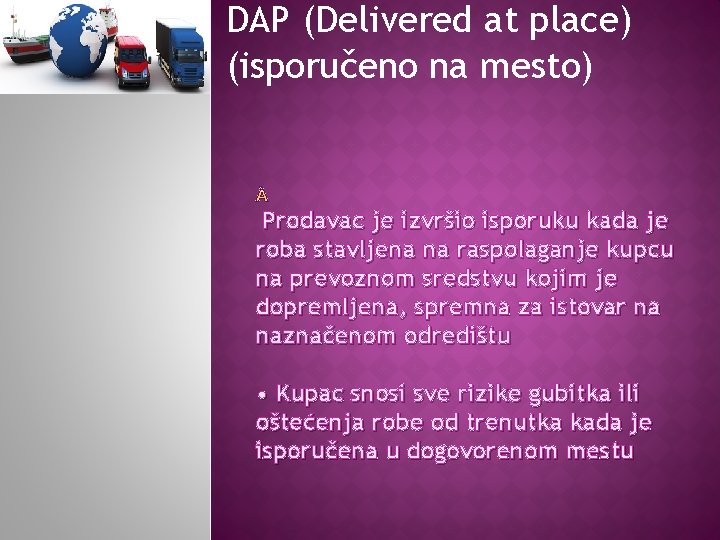 DAP (Delivered at place) (isporučeno na mesto)

Â

Prodavac je izvršio isporuku kada je roba stavljena na raspolaganje kupcu na prevoznom sredstvu kojim je dopremljena, spremna za istovar na naznačenom odredištu

• Kupac snosi sve rizike gubitka ili oštećenja robe od trenutka kada je isporučena u dogovorenom mestu